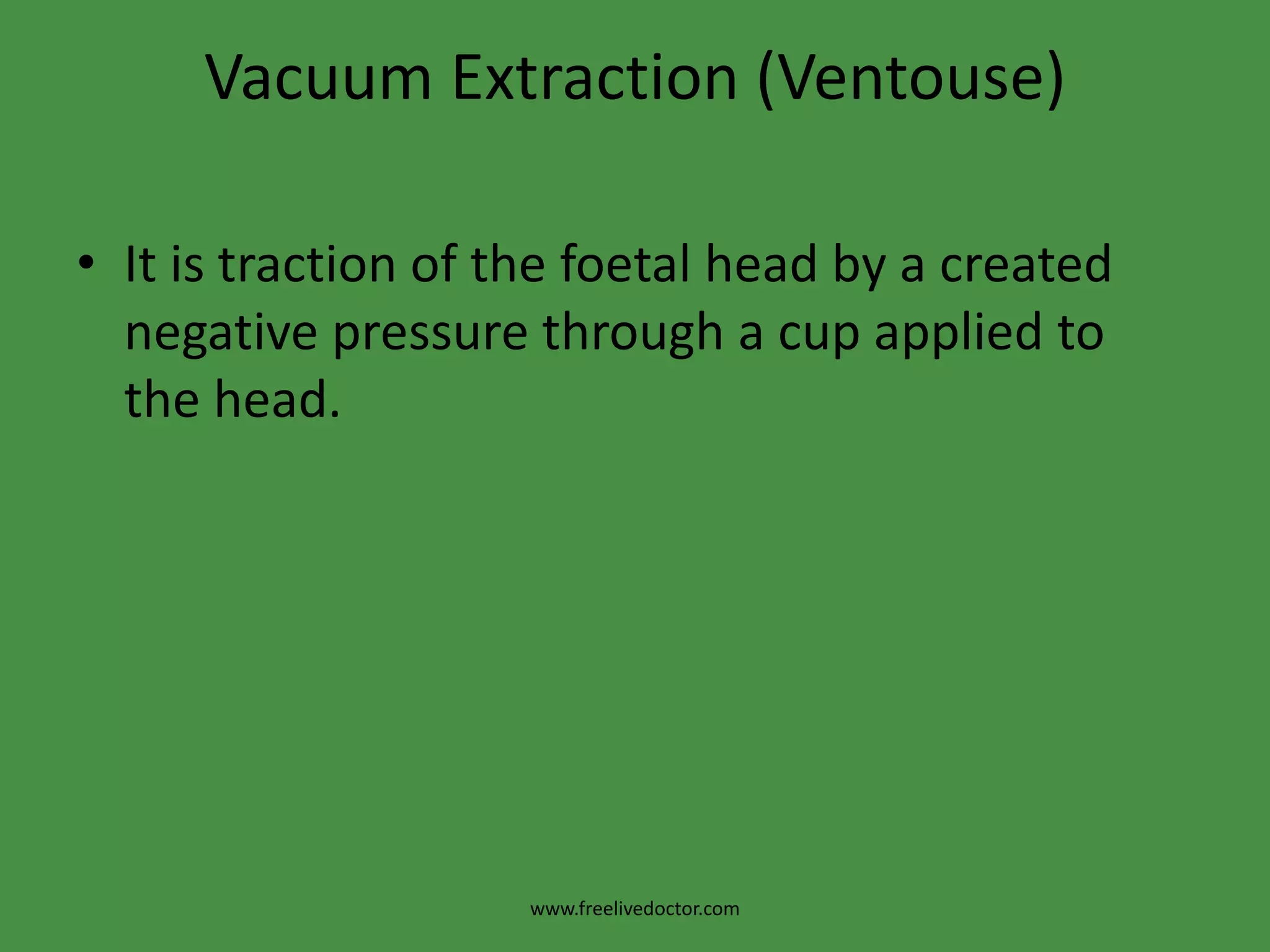 Vacuum Extraction (Ventouse)

• It is traction of the foetal head by a created negative pressure through a cup applied to the head.

www.freelivedoctor.com